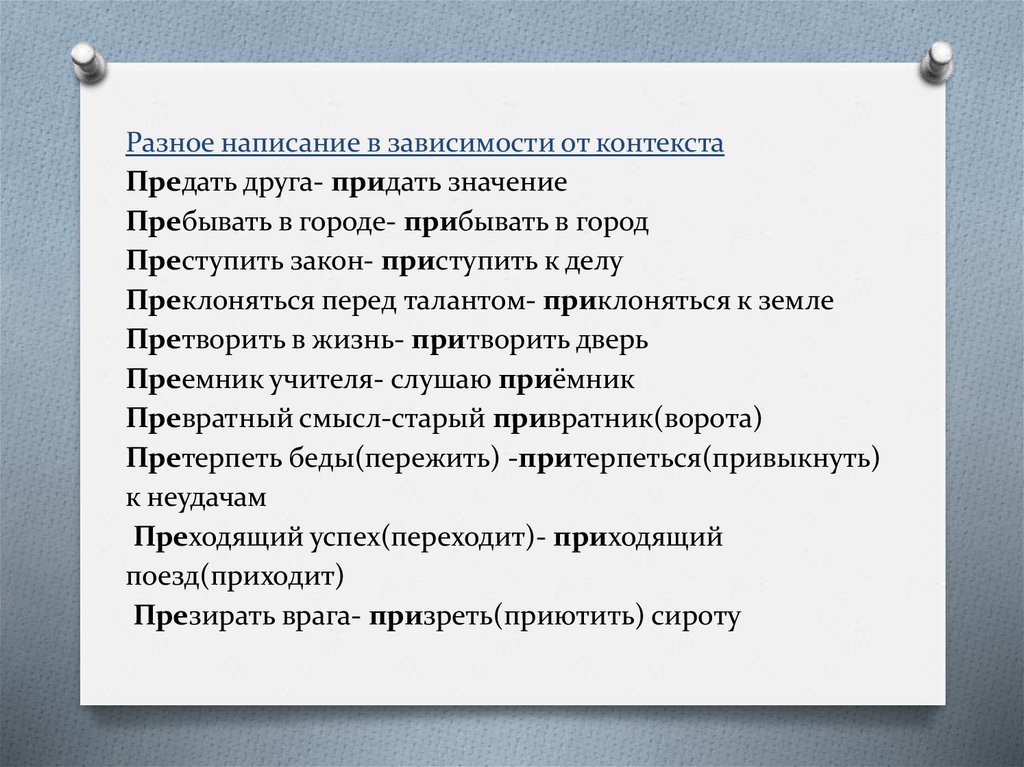 Разное написание в зависимости от контекста
Предать друга- придать значение
Пребывать в городе- прибывать в город
Преступить закон- приступить к делу
Преклоняться перед талантом- приклоняться к земле
Претворить в жизнь- притворить дверь
Преемник учителя- слушаю приёмник
Превратный смысл-старый привратник(ворота)
Претерпеть беды(пережить) -притерпеться(привыкнуть) к неудачам
Преходящий успех(переходит)- приходящий поезд(приходит)
Презирать врага- призреть(приютить) сироту